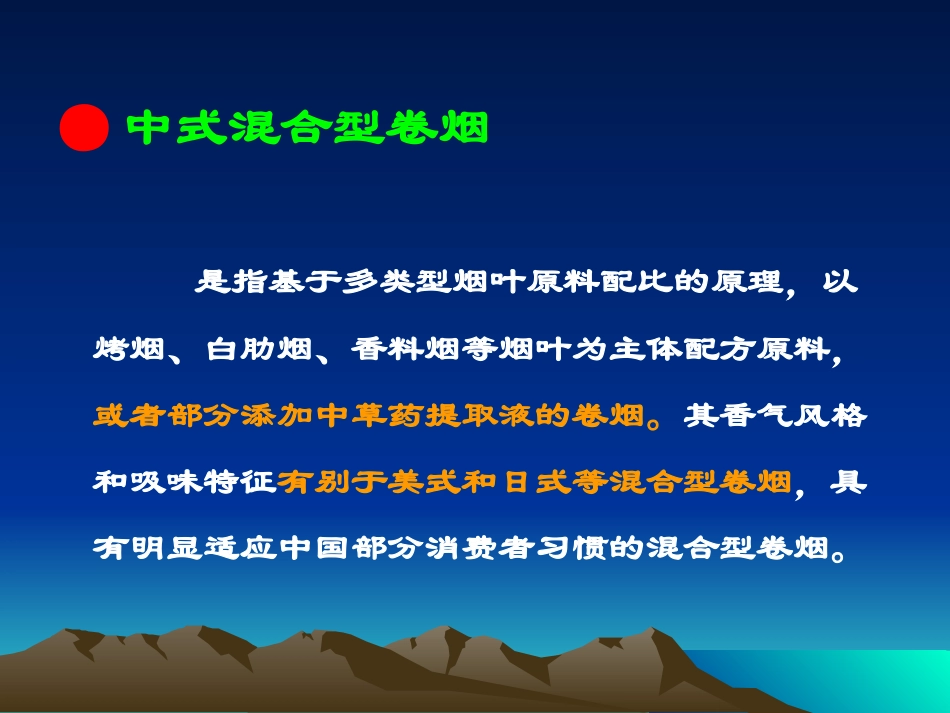 中式混合型卷烟

是指基于多类型烟叶原料配比的原理，以烤烟、白肋烟、香料烟等烟叶为主体配方原料，或者部分添加中草药提取液的卷烟。其香气风格和吸味特征有别于美式和日式等混合型卷烟，具有明显适应中国部分消费者习惯的混合型卷烟。